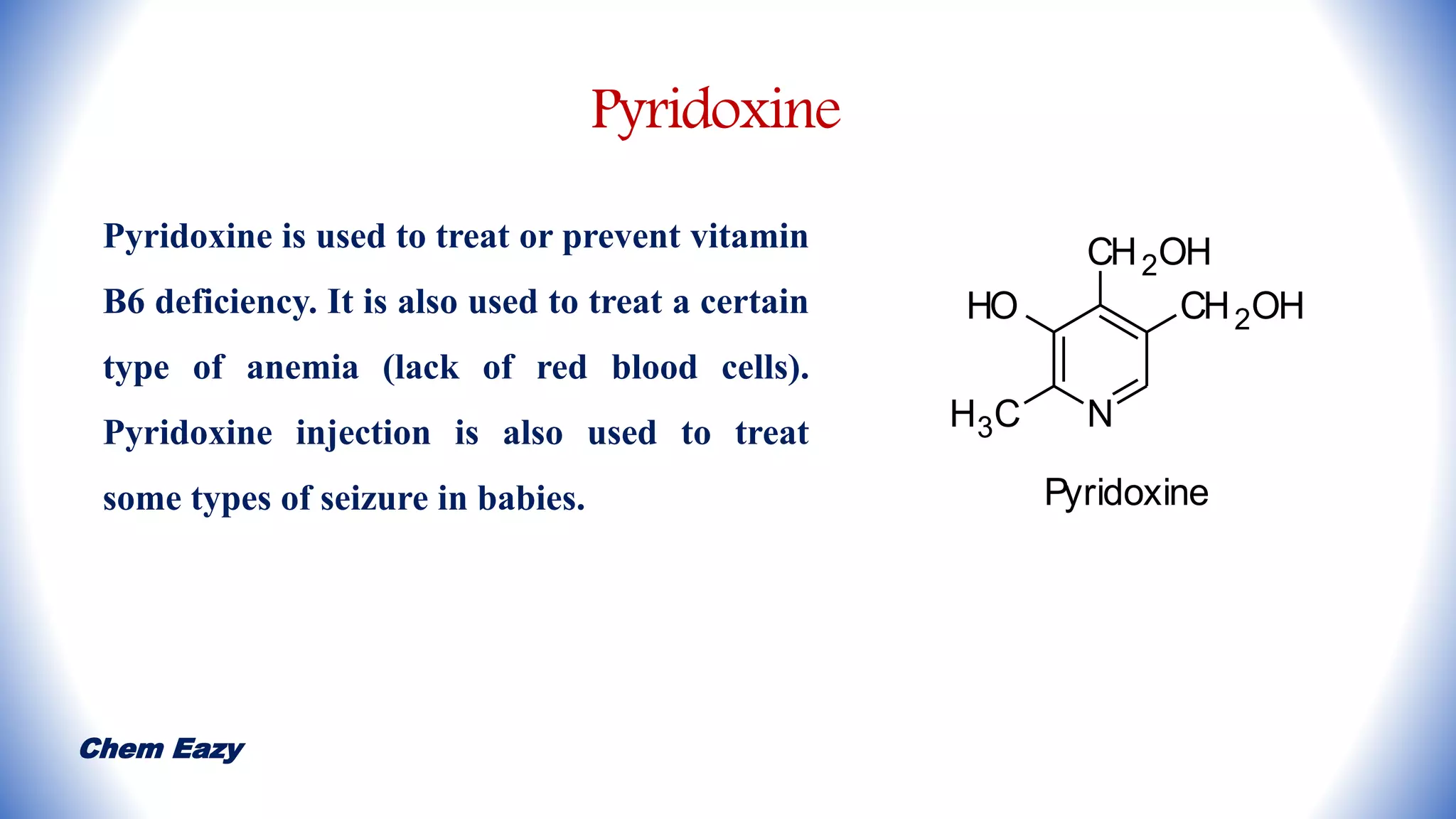 Pyridoxine

Pyridoxine is used to treat or prevent vitamin B6 deficiency. It is also used to treat a certain type of anemia (lack of red blood cells). Pyridoxine injection is also used to treat some types of seizure in babies.

$CH_2OH$
HO
$CH_2OH$
$H_3C$
N
Pyridoxine

Chem Eazy